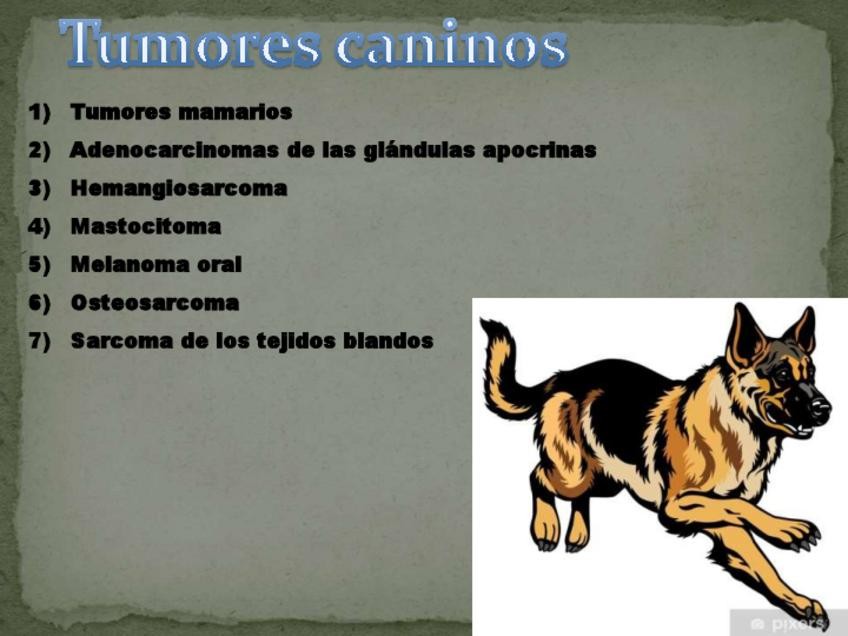 Tumores caninos

1) Tumores mamarios
2) Adenocarcinomas de las glándulas apocrinas
3) Hemangiosarcoma
4) Mastocitoma
5) Melanoma oral
6) Osteosarcoma
7) Sarcoma de los tejidos blandos

pixers